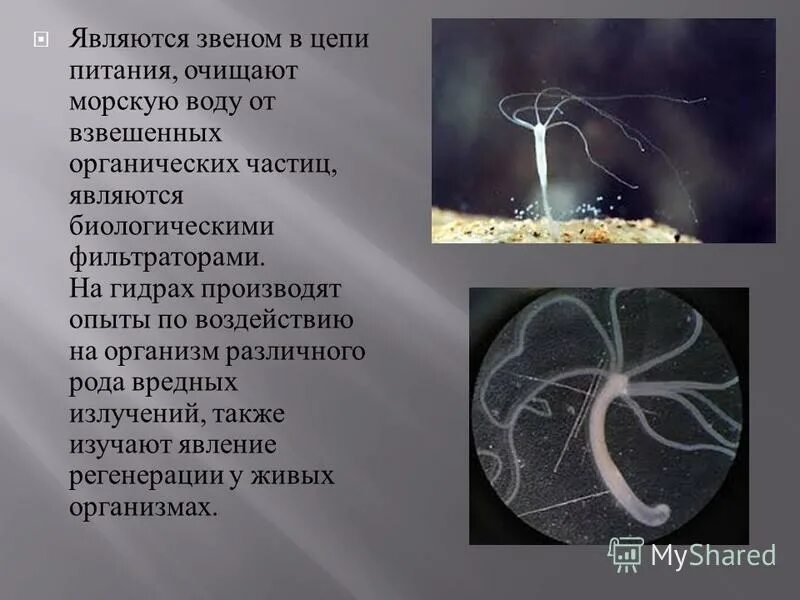 Являются звеном в цепи питания, очищают морскую воду от взвешенных органических частиц, являются биологическими фильтраторами.
На гидрах производят опыты по воздействию на организм различного рода вредных излучений, также изучают явление регенерации у живых организмах.

MyShared